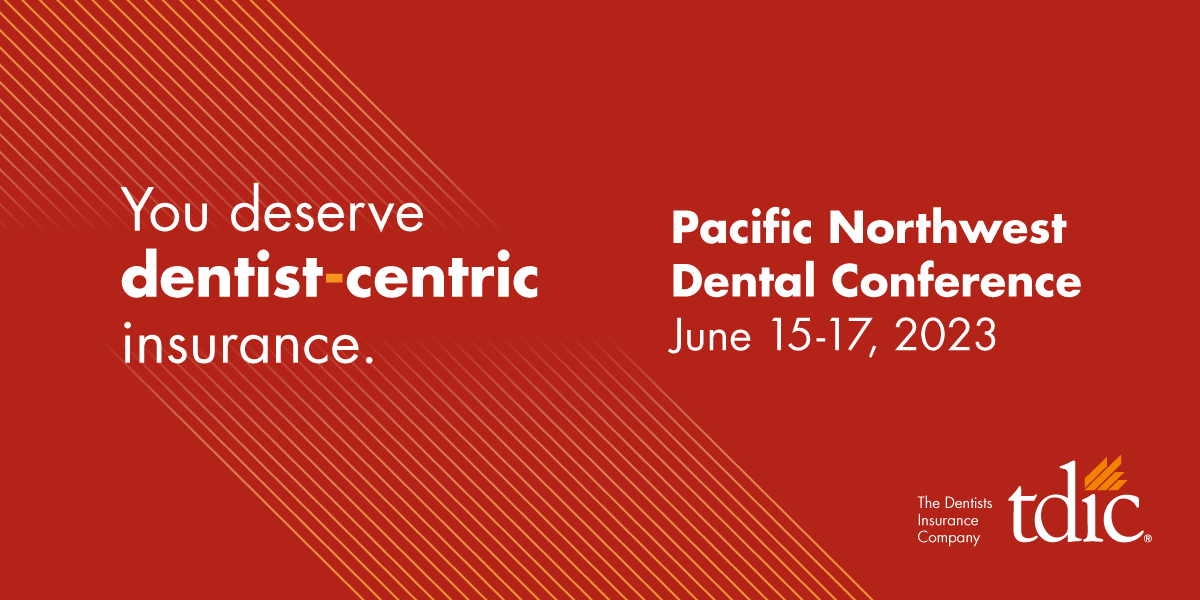 You deserve dentist-centric insurance.

Pacific Northwest Dental Conference
June 15-17, 2023

The Dentists Insurance Company

tdic®